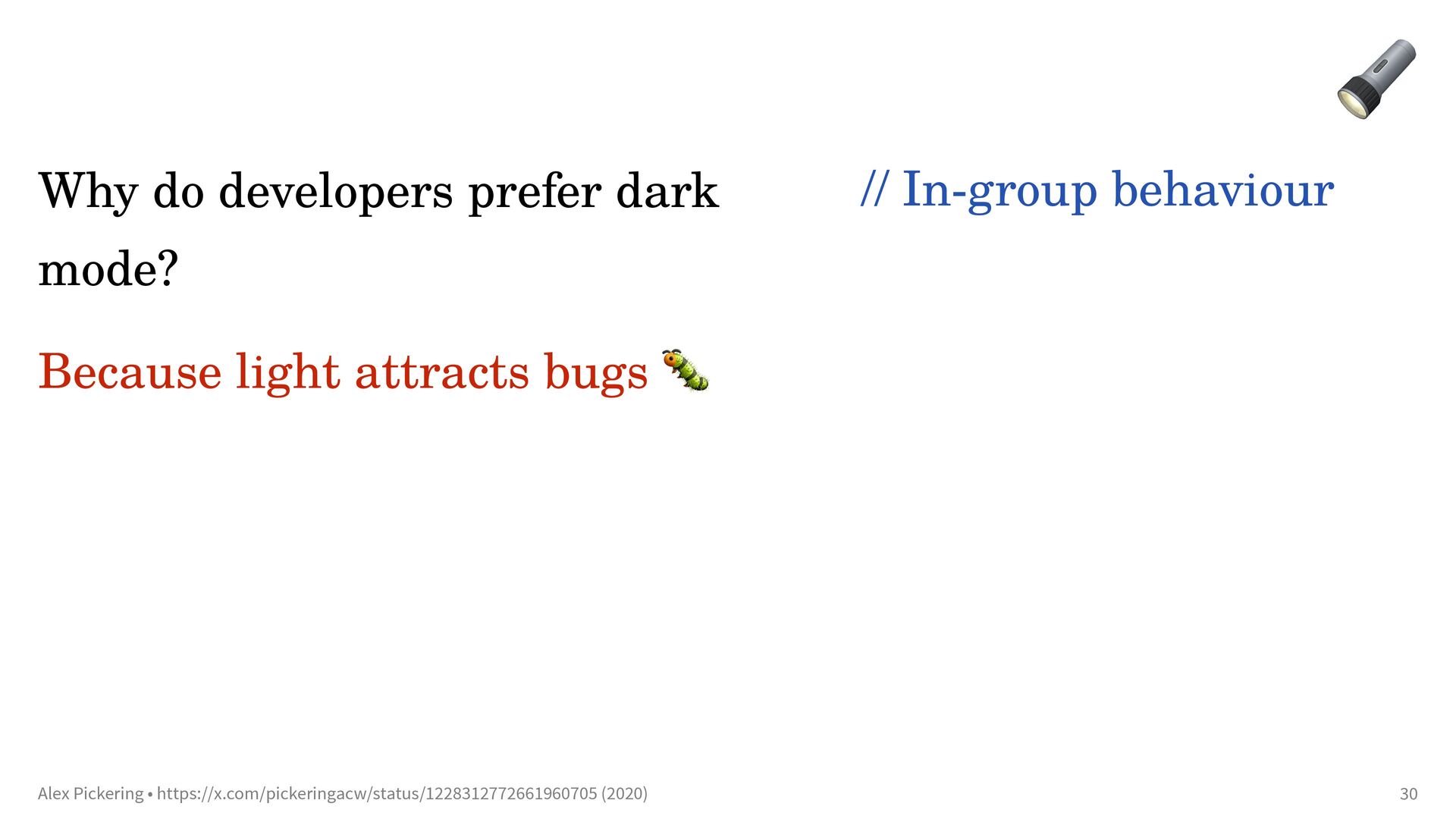 Why do developers prefer dark mode?

Because light attracts bugs 🐛

// In-group behaviour

Alex Pickering • https://x.com/pickeringacw/status/1228312772661960705 (2020)

30